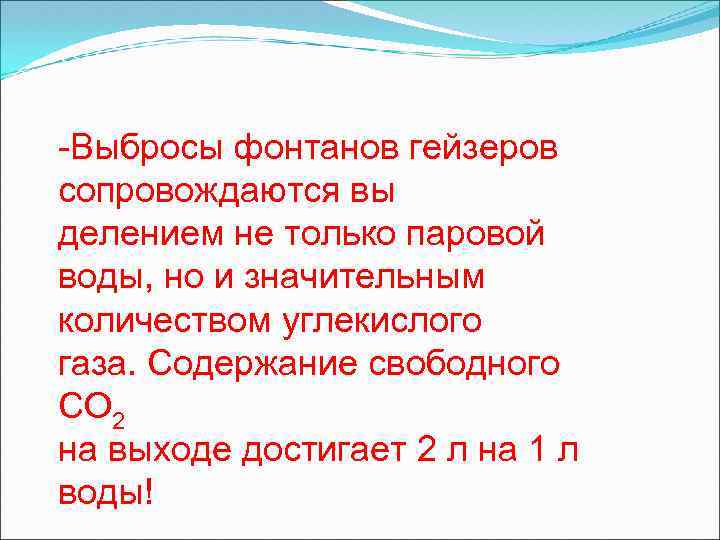 -Выбросы фонтанов гейзеров сопровождаются вы делением не только паровой воды, но и значительным количеством углекислого газа. Содержание свободного $CO_2$ на выходе достигает 2 л на 1 л воды!